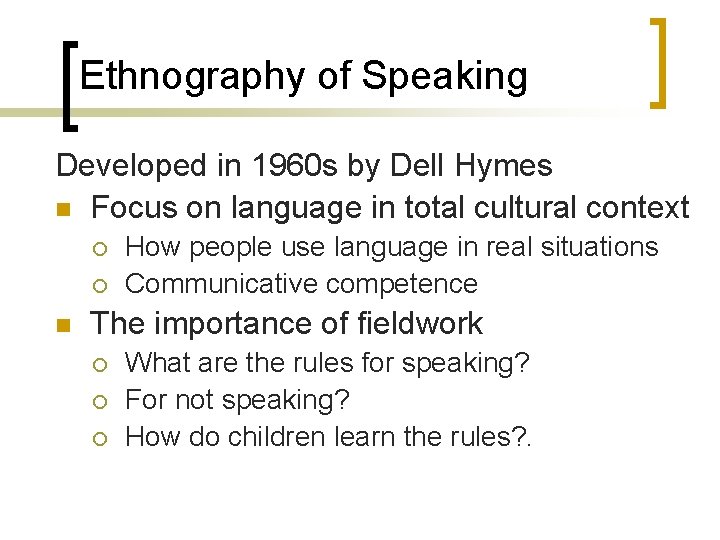 Ethnography of Speaking

Developed in 1960s by Dell Hymes

- Focus on language in total cultural context
  - How people use language in real situations
  - Communicative competence
- The importance of fieldwork
  - What are the rules for speaking?
  - For not speaking?
  - How do children learn the rules?.